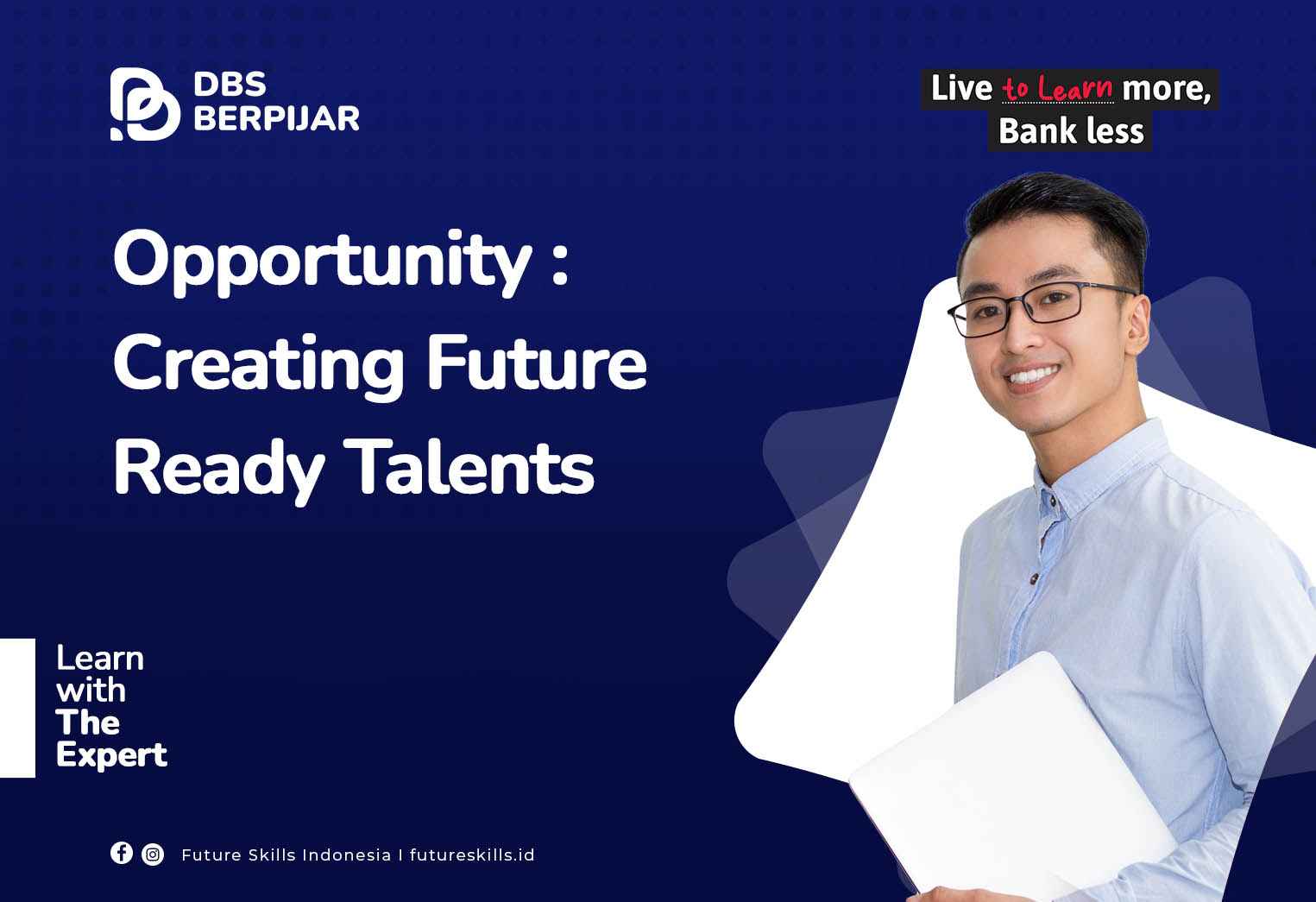 DBS BERPIJAR

Live to Learn more, Bank less

Opportunity : Creating Future Ready Talents

Learn with The Expert

Future Skills Indonesia I futureskills.id